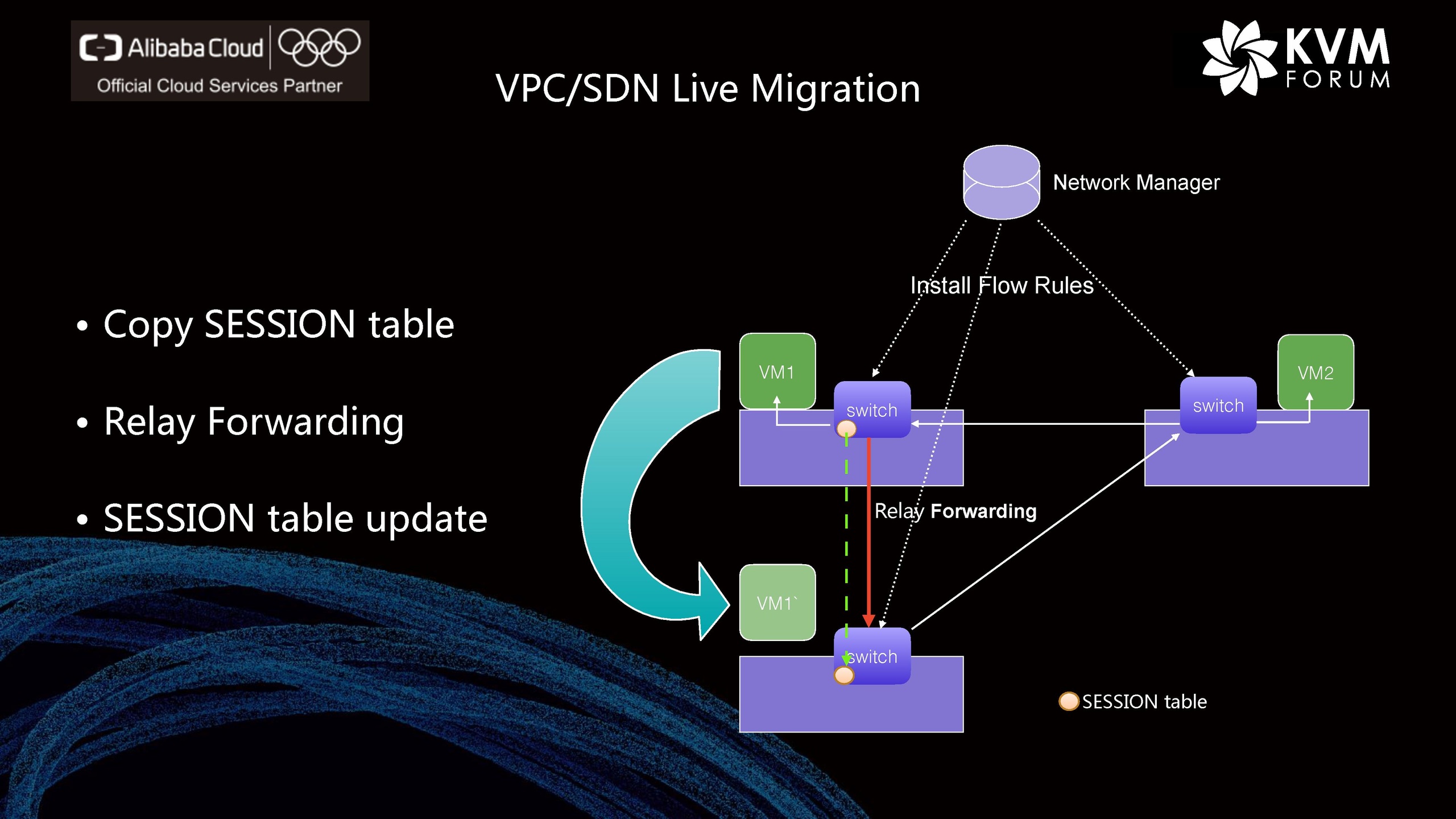 Alibaba Cloud
Official Cloud Services Partner

VPC/SDN Live Migration

KVM
FORUM

• Copy SESSION table

• Relay Forwarding

• SESSION table update

Network Manager

Install Flow Rules

VM1

switch

VM2

switch

Relay Forwarding

VM1`

switch

SESSION table